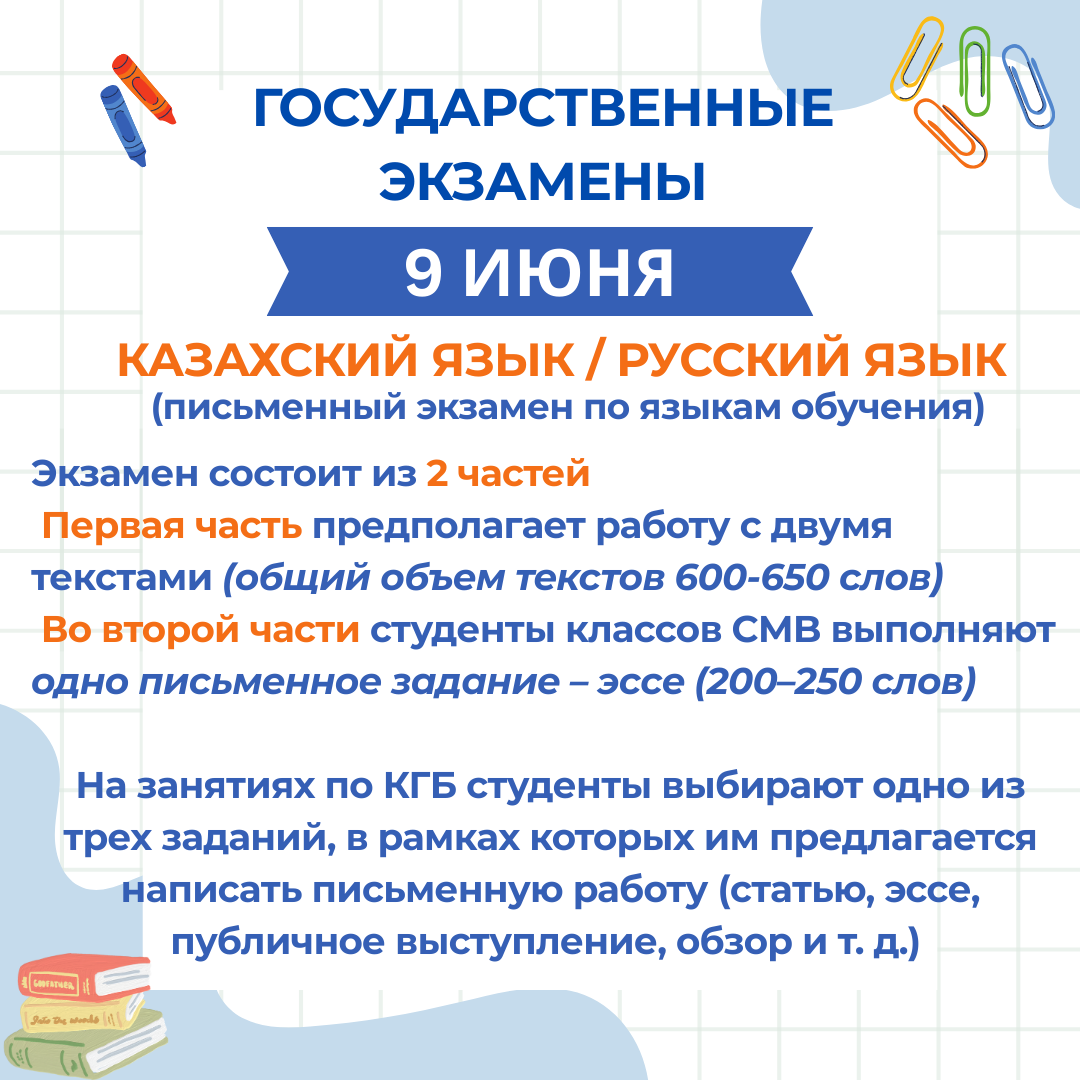 ГОСУДАРСТВЕННЫЕ ЭКЗАМЕНЫ

9 ИЮНЯ

КАЗАХСКИЙ ЯЗЫК / РУССКИЙ ЯЗЫК
(письменный экзамен по языкам обучения)

Экзамен состоит из 2 частей
Первая часть предполагает работу с двумя текстами (общий объем текстов 600-650 слов)
Во второй части студенты классов СМВ выполняют одно письменное задание – эссе (200–250 слов)

На занятиях по КГБ студенты выбирают одно из трех заданий, в рамках которых им предлагается написать письменную работу (статью, эссе, публичное выступление, обзор и т. д.)